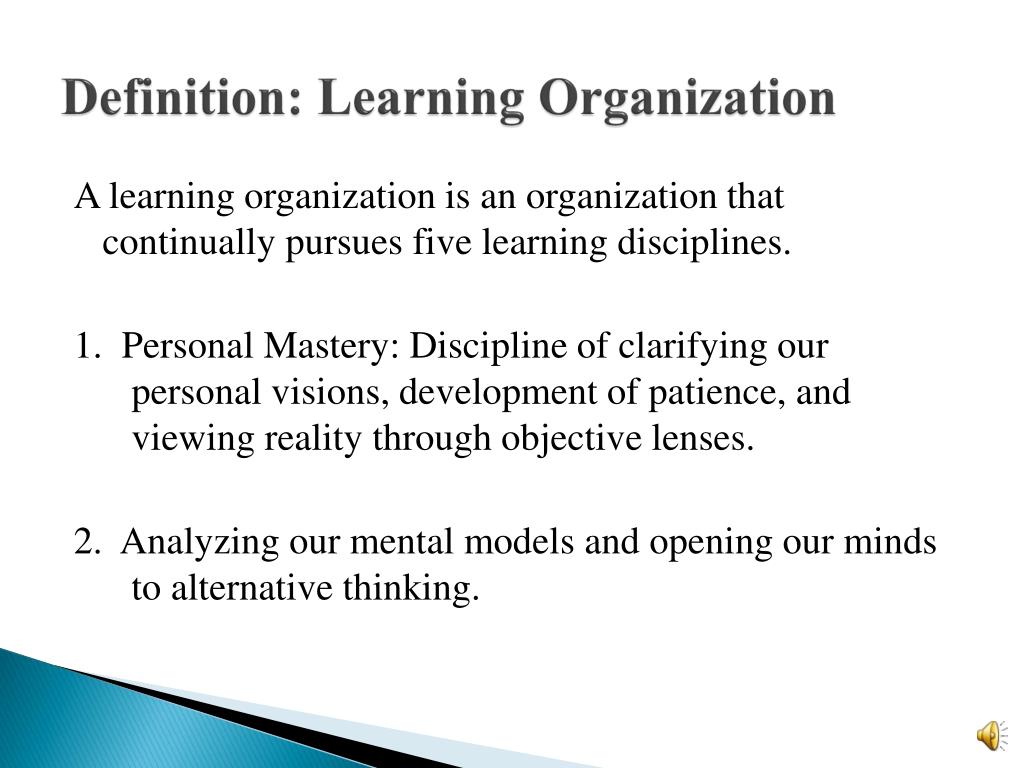 Definition: Learning Organization

A learning organization is an organization that continually pursues five learning disciplines.

1. Personal Mastery: Discipline of clarifying our personal visions, development of patience, and viewing reality through objective lenses.

2. Analyzing our mental models and opening our minds to alternative thinking.